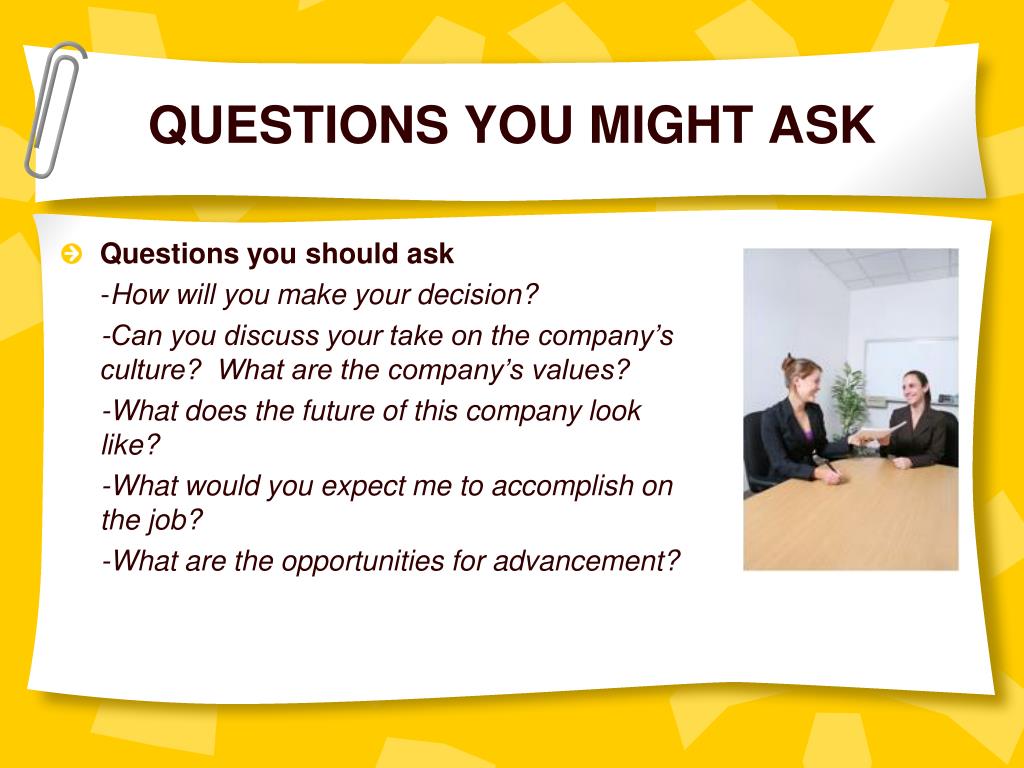 QUESTIONS YOU MIGHT ASK

Questions you should ask

-How will you make your decision?

-Can you discuss your take on the company's culture?  What are the company's values?

-What does the future of this company look like?

-What would you expect me to accomplish on the job?

-What are the opportunities for advancement?